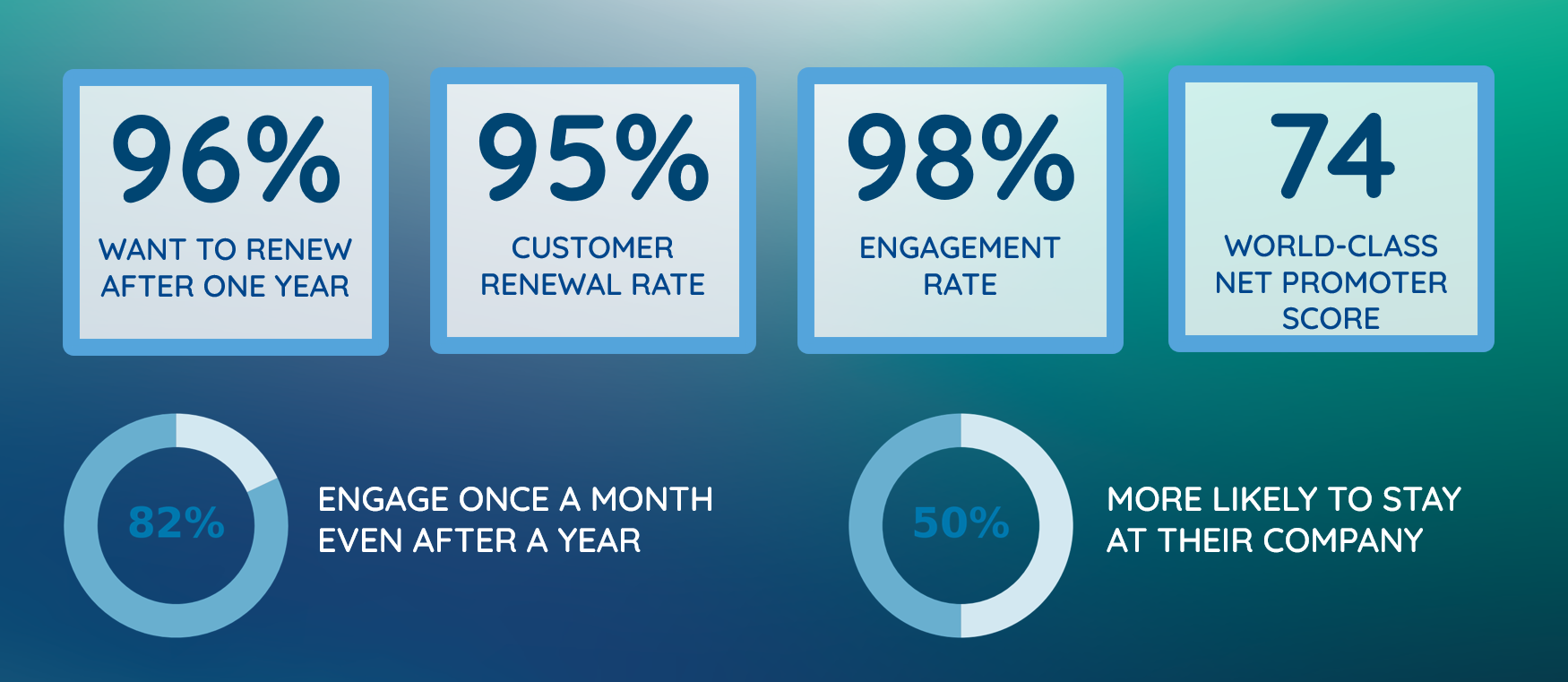 96%
WANT TO RENEW AFTER ONE YEAR

95%
CUSTOMER RENEWAL RATE

98%
ENGAGEMENT RATE

74
WORLD-CLASS NET PROMOTER SCORE

82%
ENGAGE ONCE A MONTH EVEN AFTER A YEAR

50%
MORE LIKELY TO STAY AT THEIR COMPANY